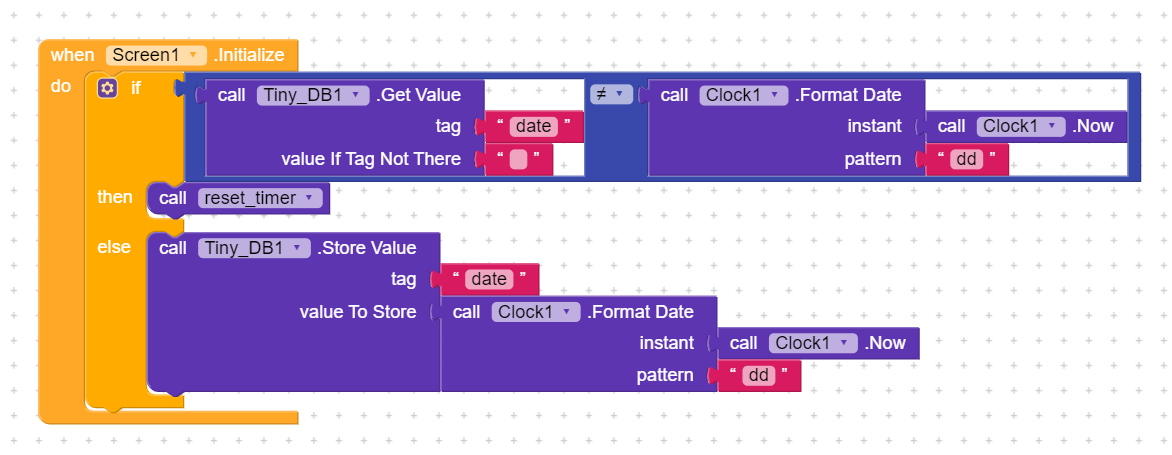 when Screen1 .Initialize
do if call Tiny_DB1 .Get Value
tag " date "
value If Tag Not There " "
≠ call Clock1 .Format Date
instant call Clock1 .Now
pattern " dd "
then call reset_timer
else call Tiny_DB1 .Store Value
tag " date "
value To Store call Clock1 .Format Date
instant call Clock1 .Now
pattern " dd "